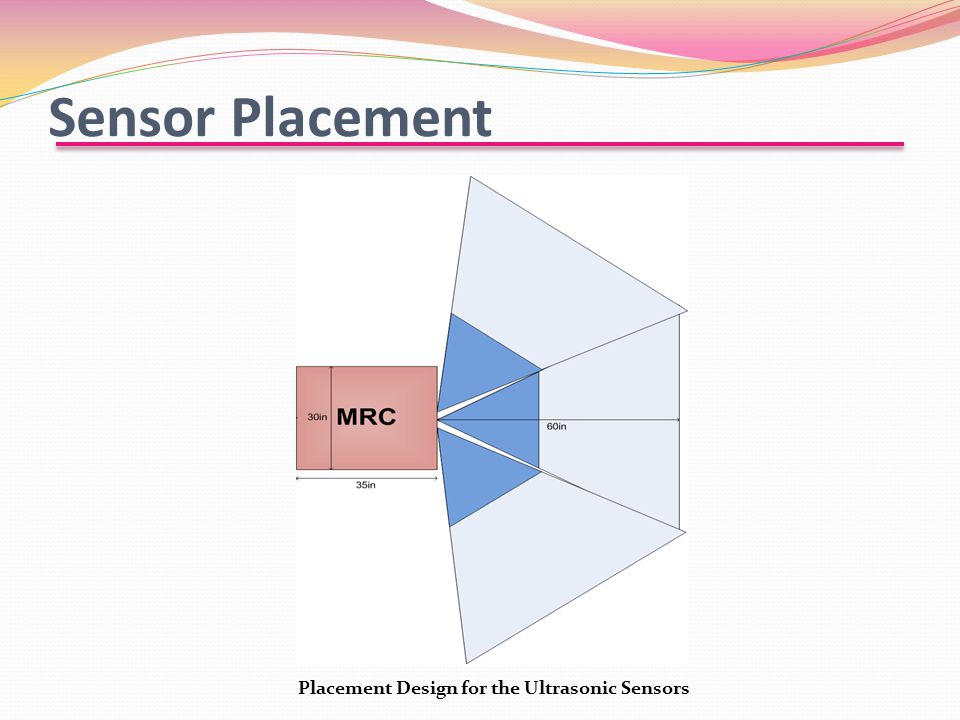 Sensor Placement

30in MRC

35in

60in

Placement Design for the Ultrasonic Sensors